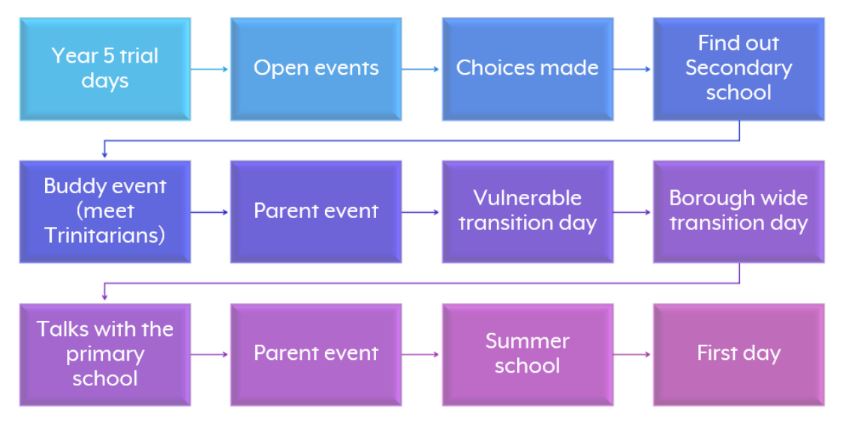 Year 5 trial days

Open events

Choices made

Find out Secondary school

Buddy event (meet Trinitarians)

Parent event

Vulnerable transition day

Borough wide transition day

Talks with the primary school

Parent event

Summer school

First day